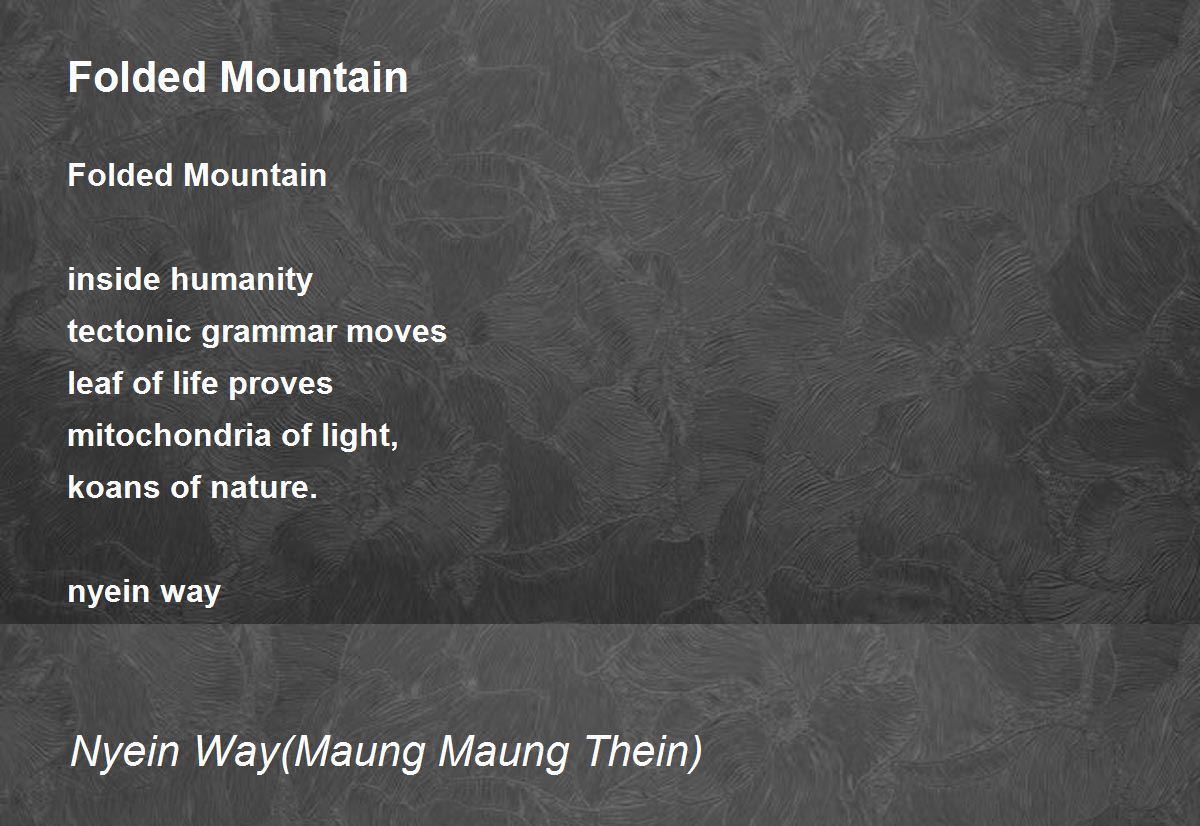 Folded Mountain

Folded Mountain

inside humanity
tectonic grammar moves
leaf of life proves
mitochondria of light,
koans of nature.

nyein way

Nyein Way(Maung Maung Thein)